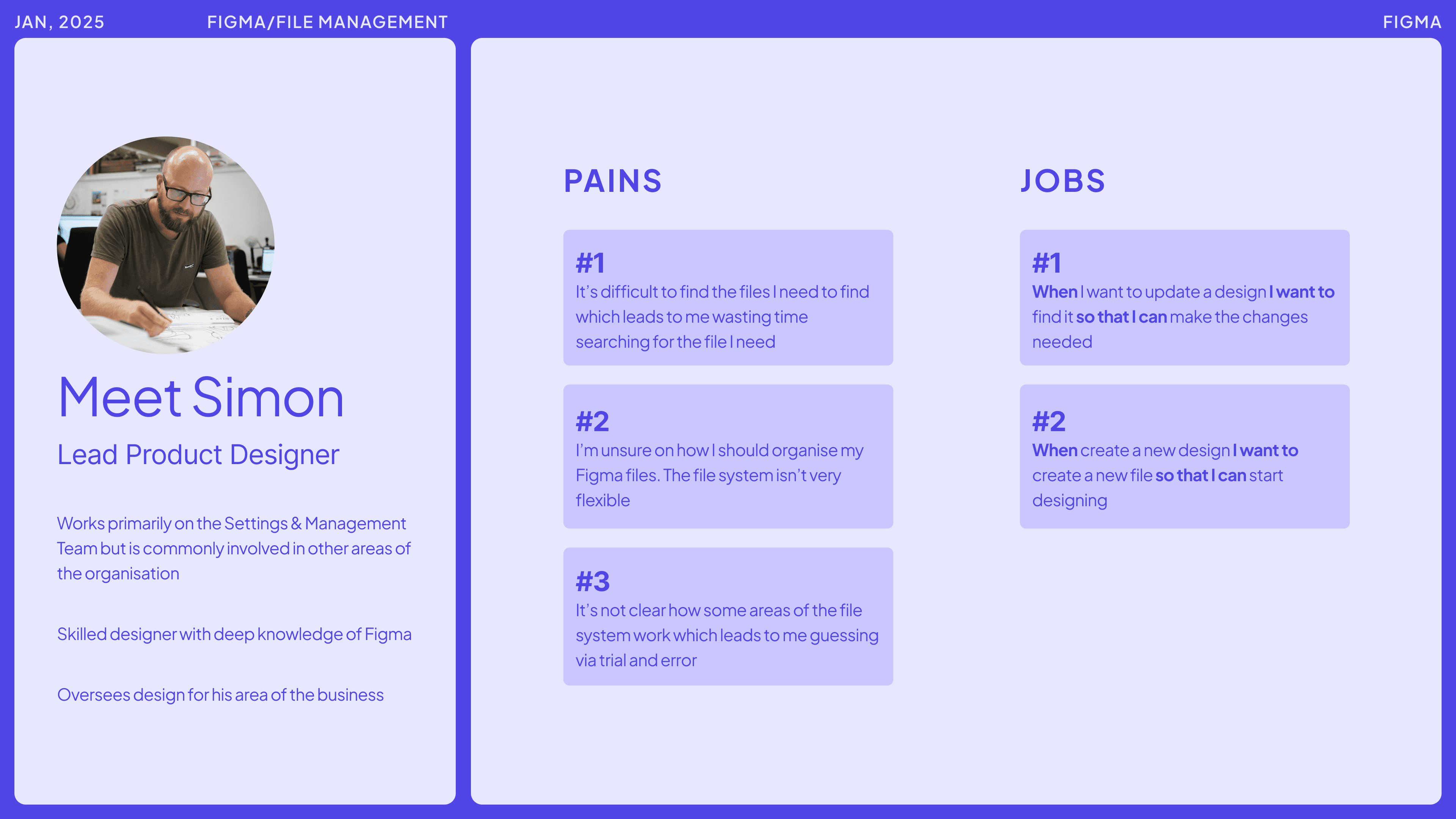 JAN, 2025 FIGMA/FILE MANAGEMENT FIGMA

Meet Simon

Lead Product Designer

Works primarily on the Settings & Management Team but is commonly involved in other areas of the organisation

Skilled designer with deep knowledge of Figma

Oversees design for his area of the business

PAINS

#1
It's difficult to find the files I need to find which leads to me wasting time searching for the file I need

#2
I'm unsure on how I should organise my Figma files. The file system isn't very flexible

#3
It's not clear how some areas of the file system work which leads to me guessing via trial and error

JOBS

#1
When I want to update a design I want to find it so that I can make the changes needed

#2
When create a new design I want to create a new file so that I can start designing